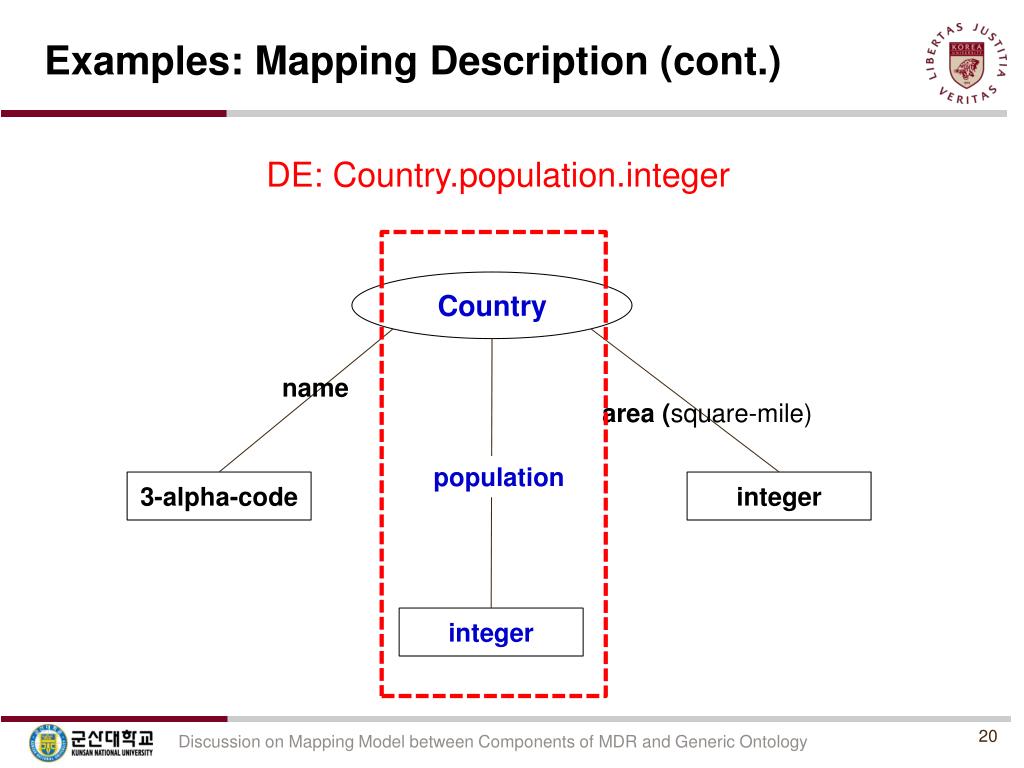 Examples: Mapping Description (cont.)

LIBERTAS JUSTITIA VERITAS KOREA UNIVERSITY

DE: Country.population.integer

Country

name

area (square-mile)

population

3-alpha-code

integer

integer

군산대학교 KUNSAN NATIONAL UNIVERSITY

Discussion on Mapping Model between Components of MDR and Generic Ontology

20